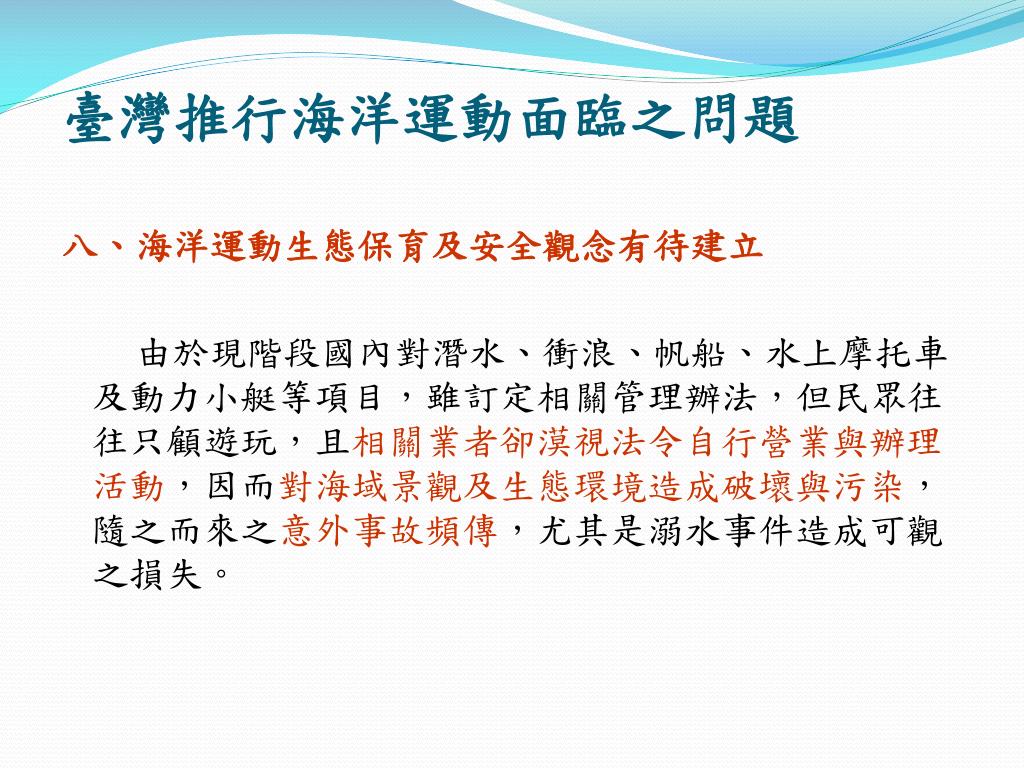 臺灣推行海洋運動面臨之問題

八、海洋運動生態保育及安全觀念有待建立

由於現階段國內對潛水、衝浪、帆船、水上摩托車及動力小艇等項目，雖訂定相關管理辦法，但民眾往往只顧遊玩，且相關業者卻漠視法令自行營業與辦理活動，因而對海域景觀及生態環境造成破壞與污染，隨之而來之意外事故頻傳，尤其是溺水事件造成可觀之損失。